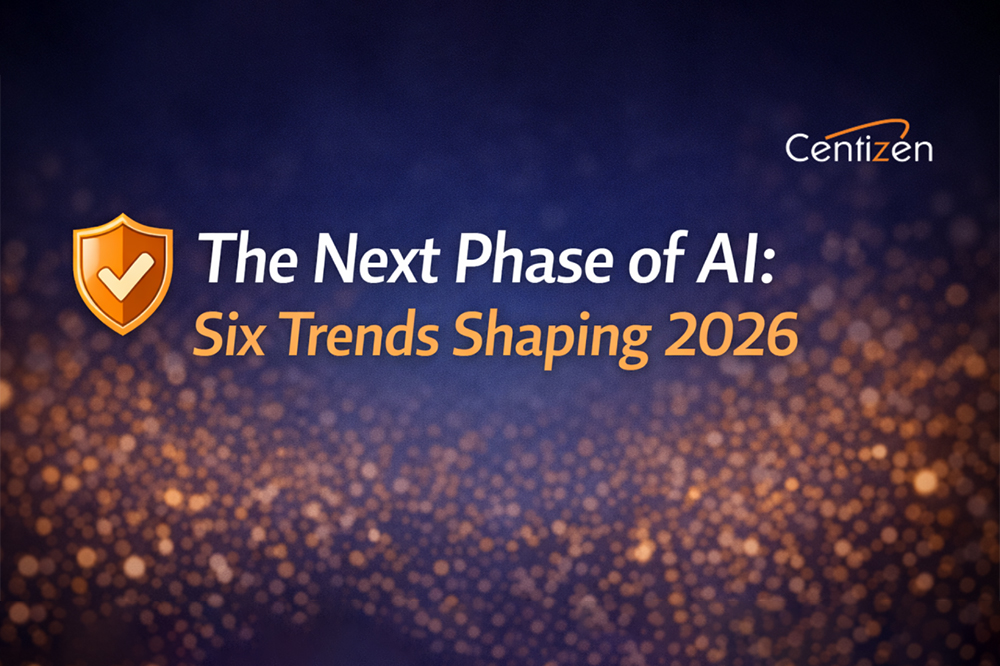 Centizen

The Next Phase of AI:
Six Trends Shaping 2026